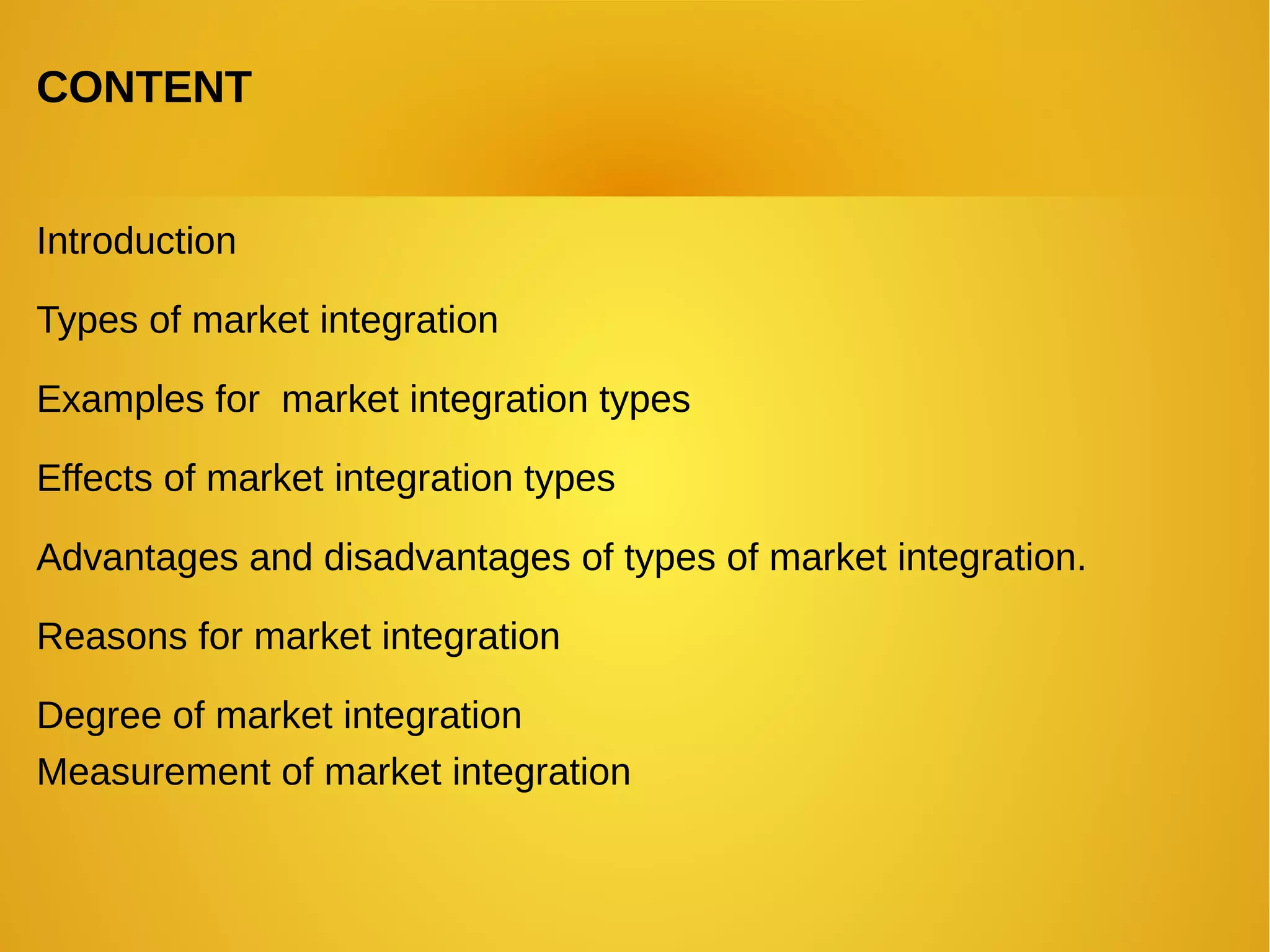 CONTENT

Introduction

Types of market integration

Examples for market integration types

Effects of market integration types

Advantages and disadvantages of types of market integration.

Reasons for market integration

Degree of market integration
Measurement of market integration